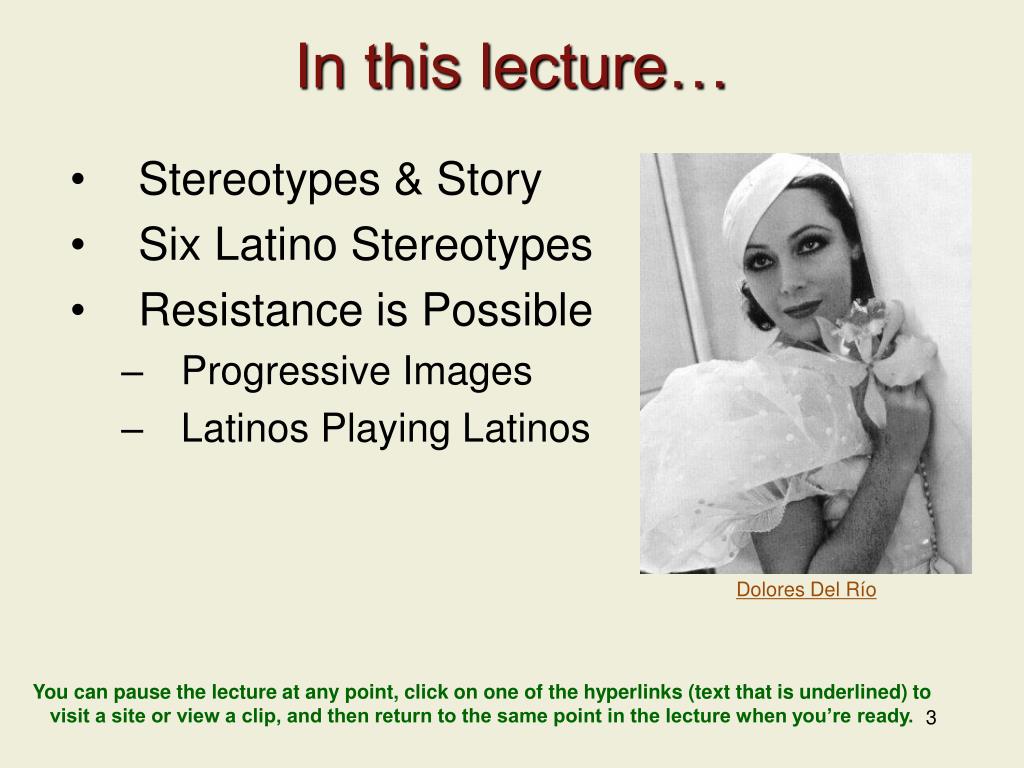 In this lecture…

• Stereotypes & Story
• Six Latino Stereotypes
• Resistance is Possible
– Progressive Images
– Latinos Playing Latinos

Dolores Del Río

You can pause the lecture at any point, click on one of the hyperlinks (text that is underlined) to visit a site or view a clip, and then return to the same point in the lecture when you're ready.

3